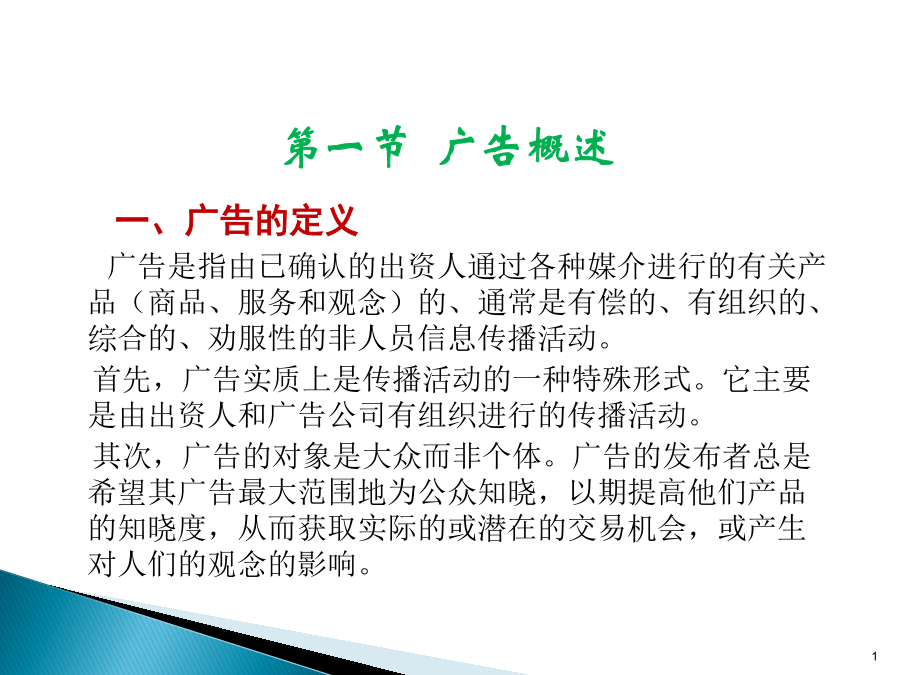 第一节 广告概述

一、广告的定义

广告是指由已确认的出资人通过各种媒介进行的有关产品（商品、服务和观念）的、通常是有偿的、有组织的、综合的、劝服性的非人员信息传播活动。

首先，广告实质上是传播活动的一种特殊形式。它主要是由出资人和广告公司有组织进行的传播活动。

其次，广告的对象是大众而非个体。广告的发布者总是希望其广告最大范围地为公众知晓，以期提高他们产品的知晓度，从而获取实际的或潜在的交易机会，或产生对人们的观念的影响。

1